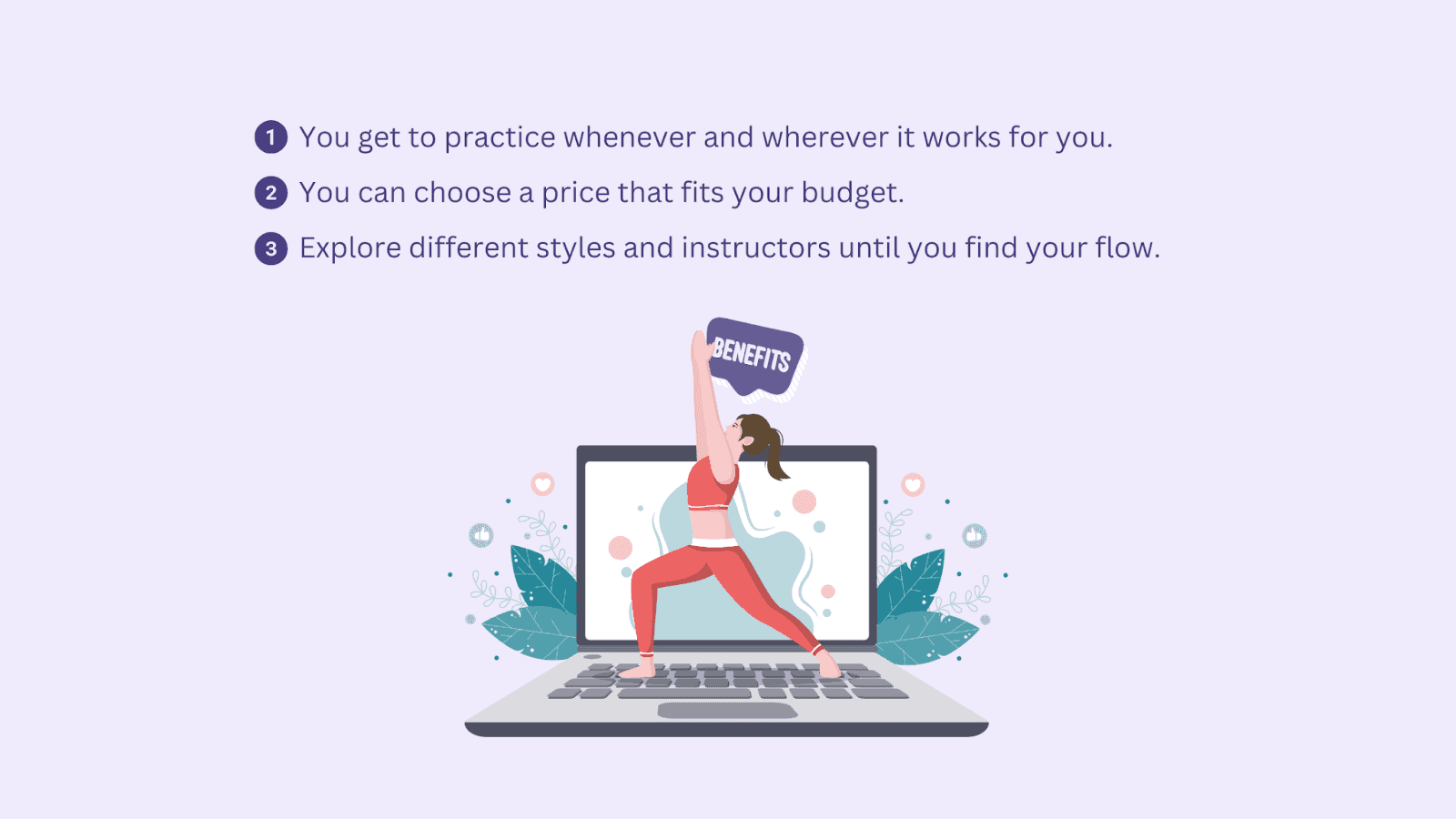 1 You get to practice whenever and wherever it works for you.

2 You can choose a price that fits your budget.

3 Explore different styles and instructors until you find your flow.

BENEFITS